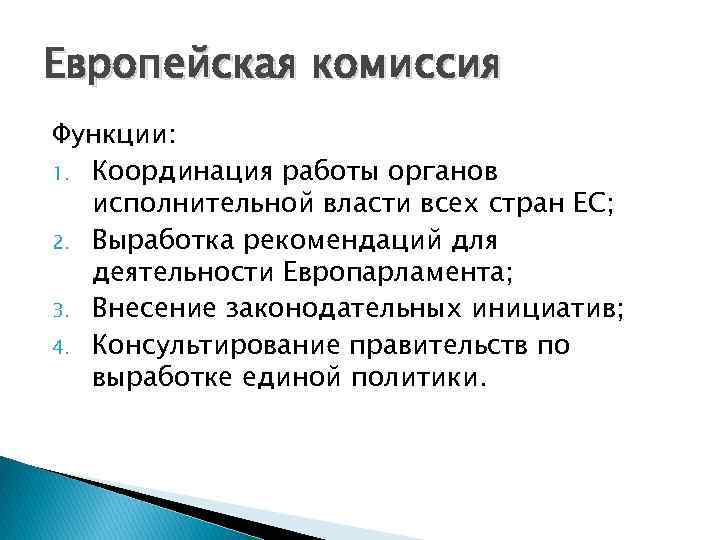 Европейская комиссия

Функции:

1. Координация работы органов исполнительной власти всех стран ЕС;
2. Выработка рекомендаций для деятельности Европарламента;
3. Внесение законодательных инициатив;
4. Консультирование правительств по выработке единой политики.